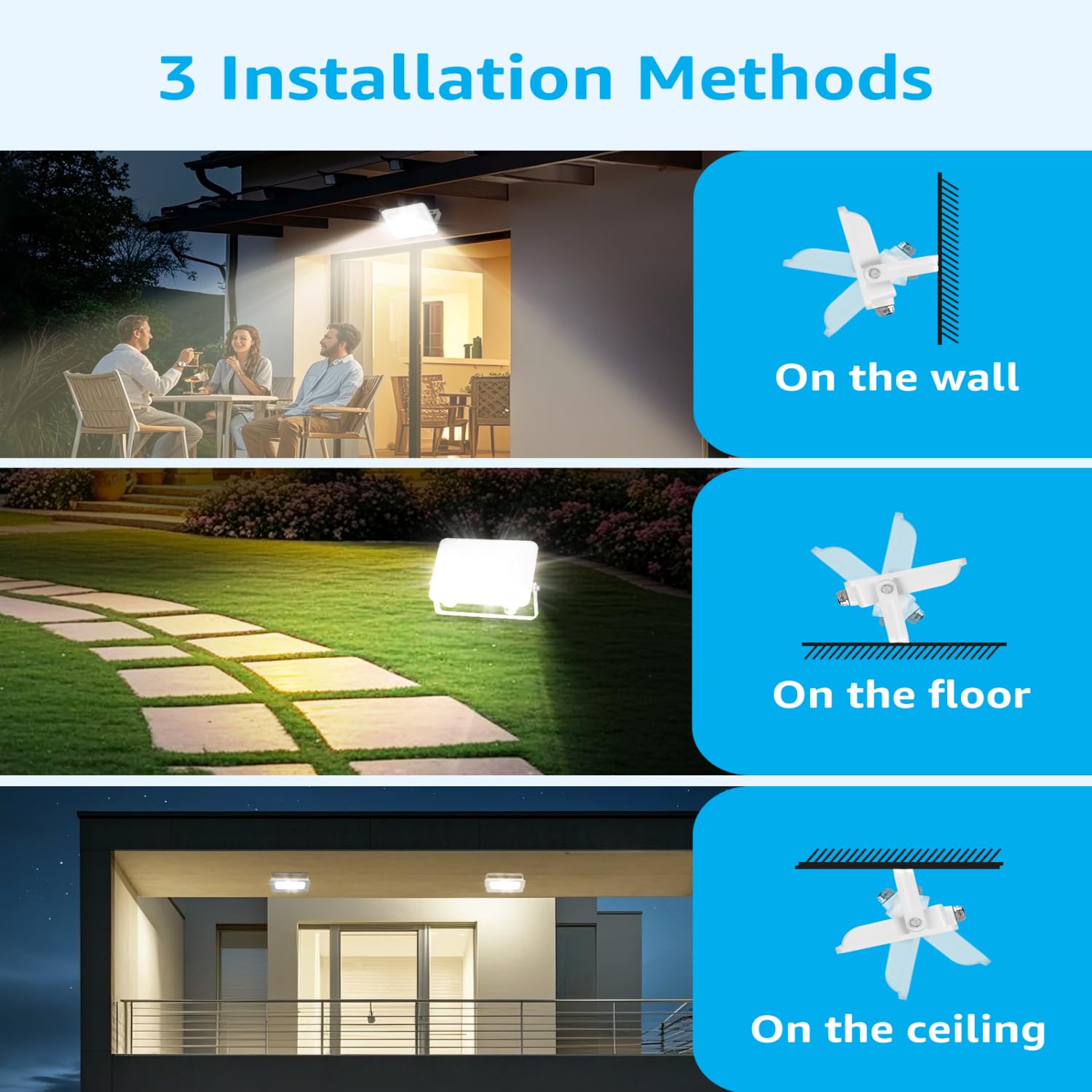 3 Installation Methods

On the wall

On the floor

On the ceiling